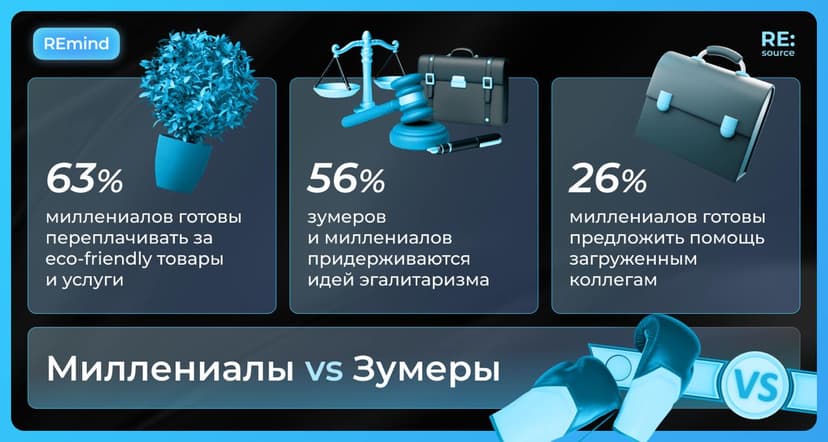 REmind

RE:
source

63%
миллениалов готовы переплачивать за eco-friendly товары и услуги

56%
зумеров и миллениалов придерживаются идей эгалитаризма

26%
миллениалов готовы предложить помощь загруженным коллегам

Миллениалы vs Зумеры

VS